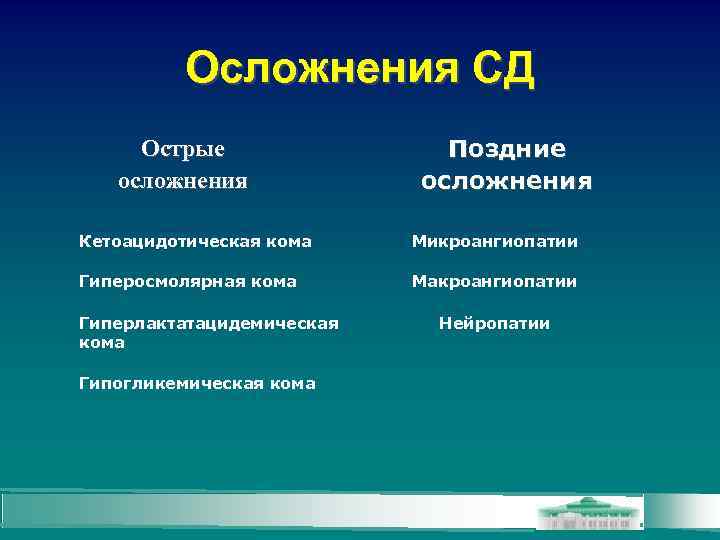 Осложнения СД

Острые осложнения

Кетоацидотическая кома

Гиперосмолярная кома

Гиперлактатацидемическая кома

Гипогликемическая кома

Поздние осложнения

Микроангиопатии

Макроангиопатии

Нейропатии